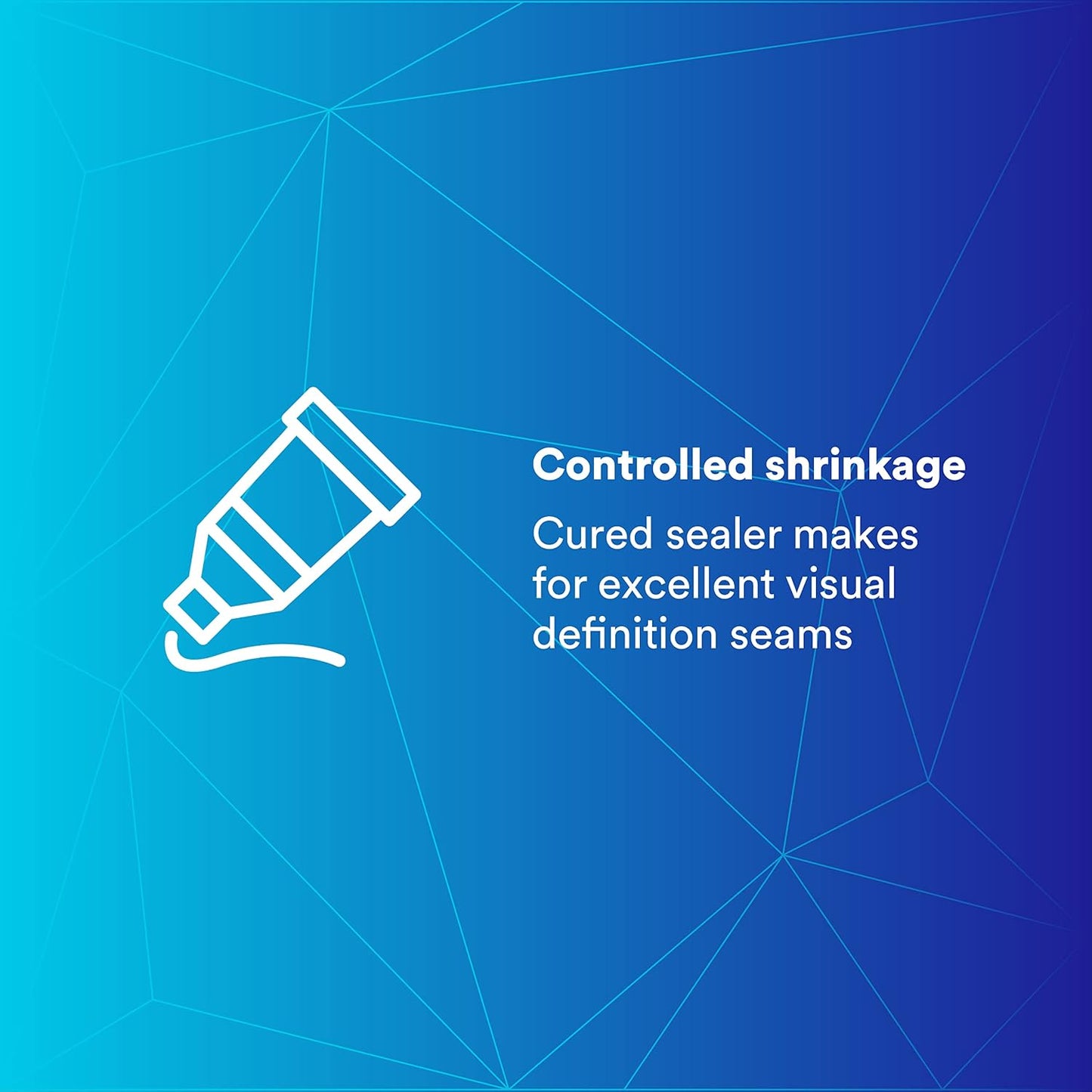 Controlled shrinkage

Cured sealer makes for excellent visual definition seams